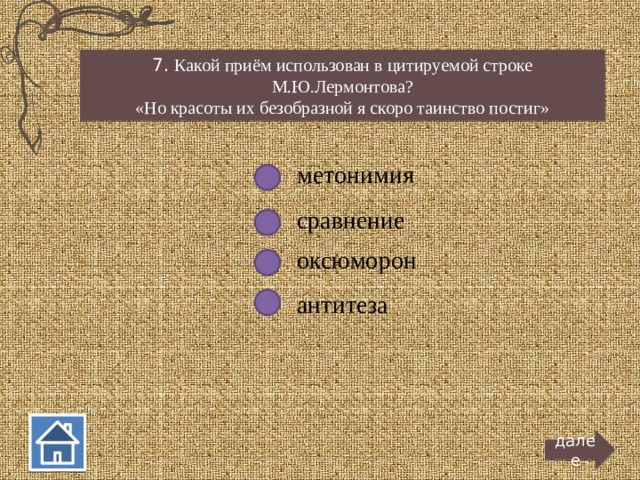 7. Какой приём использован в цитируемой строке М.Ю.Лермонтова?
«Но красоты их безобразной я скоро таинство постиг»

метонимия

сравнение

оксюморон

антитеза

далее